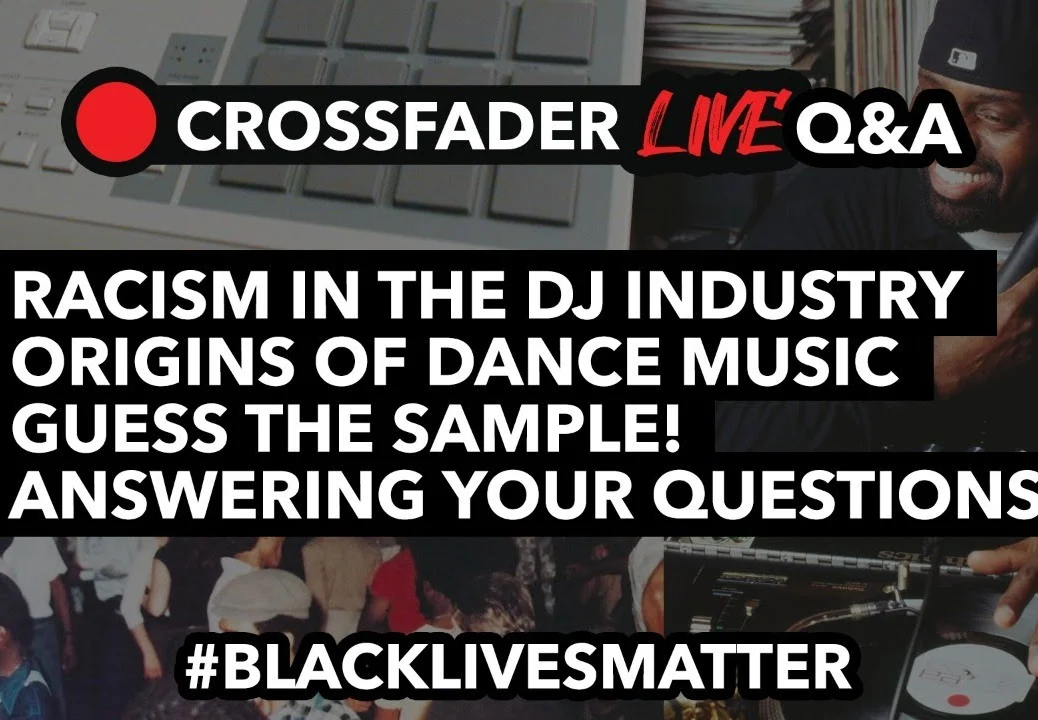 CROSSFADER LIVE Q&A

RACISM IN THE DJ INDUSTRY
ORIGINS OF DANCE MUSIC
GUESS THE SAMPLE!
ANSWERING YOUR QUESTIONS

#BLACKLIVESMATTER